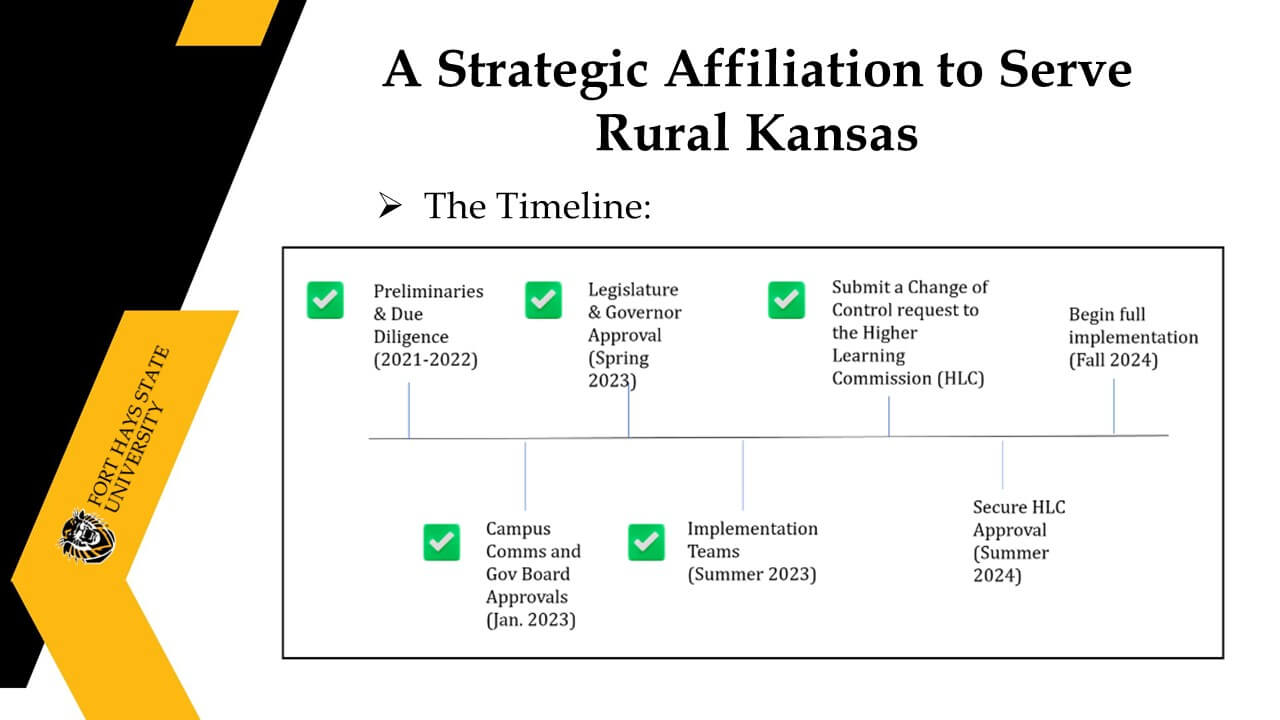 FORT HAYS STATE UNIVERSITY

A Strategic Affiliation to Serve Rural Kansas

➢ The Timeline:

Preliminaries & Due Diligence (2021-2022)

Legislature & Governor Approval (Spring 2023)

Submit a Change of Control request to the Higher Learning Commission (HLC)

Begin full implementation (Fall 2024)

Campus Comms and Gov Board Approvals (Jan. 2023)

Implementation Teams (Summer 2023)

Secure HLC Approval (Summer 2024)